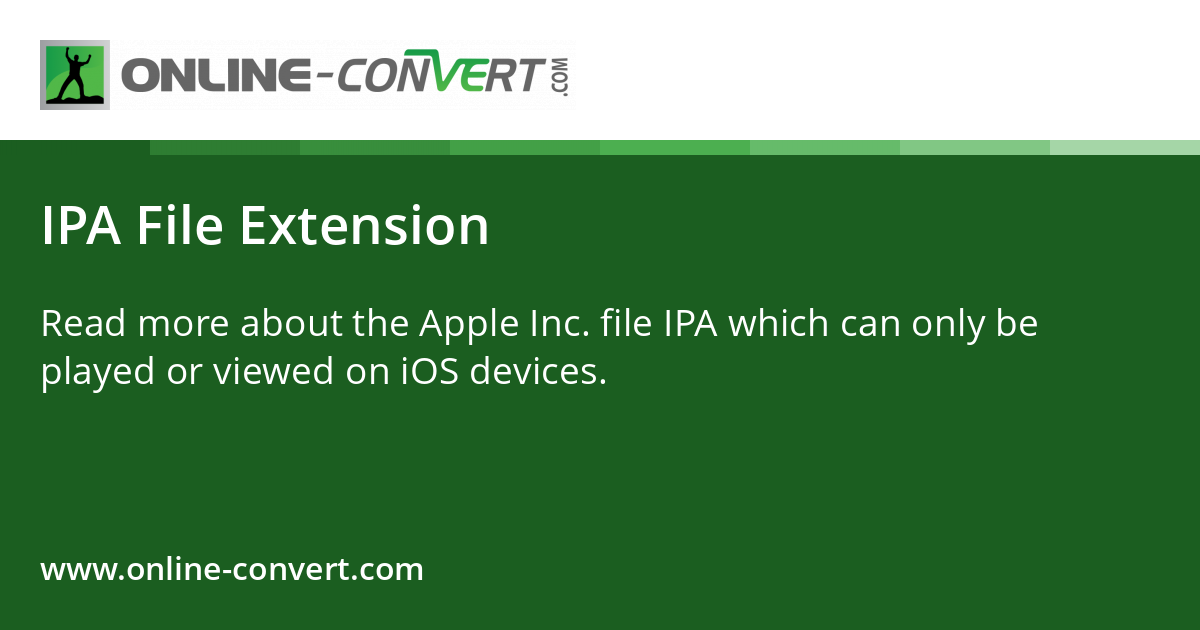 ONLINE-CONVERT.COM

IPA File Extension

Read more about the Apple Inc. file IPA which can only be played or viewed on iOS devices.

www.online-convert.com